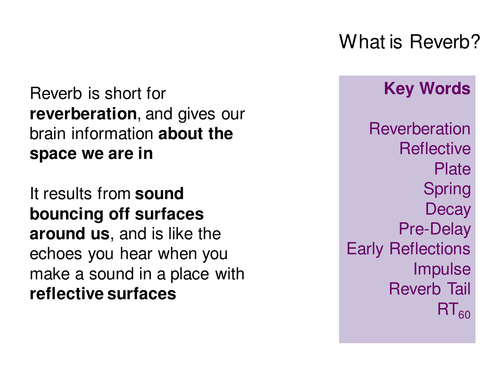 What is Reverb?

Reverb is short for reverberation, and gives our brain information about the space we are in

It results from sound bouncing off surfaces around us, and is like the echoes you hear when you make a sound in a place with reflective surfaces

Key Words

Reverberation
Reflective
Plate
Spring
Decay
Pre-Delay
Early Reflections
Impulse
Reverb Tail
$RT_{60}$